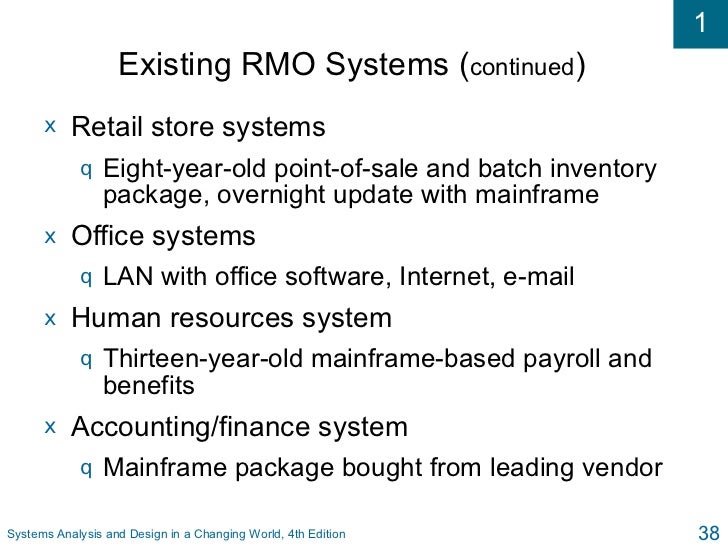 1

Existing RMO Systems (continued)

x Retail store systems

q Eight-year-old point-of-sale and batch inventory package, overnight update with mainframe

x Office systems

q LAN with office software, Internet, e-mail

x Human resources system

q Thirteen-year-old mainframe-based payroll and benefits

x Accounting/finance system

q Mainframe package bought from leading vendor

Systems Analysis and Design in a Changing World, 4th Edition

38